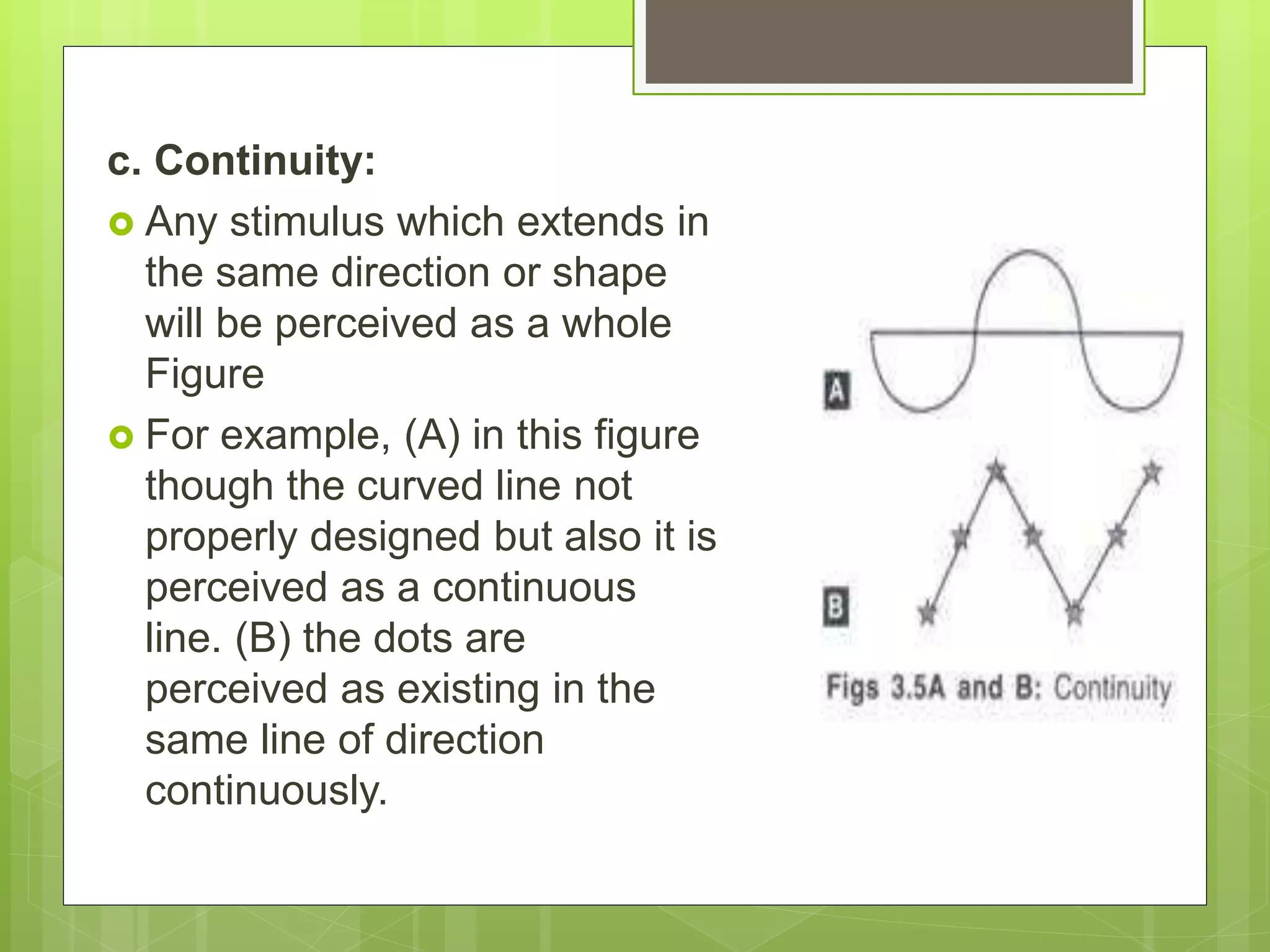 c. Continuity:

Any stimulus which extends in the same direction or shape will be perceived as a whole Figure

For example, (A) in this figure though the curved line not properly designed but also it is perceived as a continuous line. (B) the dots are perceived as existing in the same line of direction continuously.

A

B

Figs 3.5A and B: Continuity